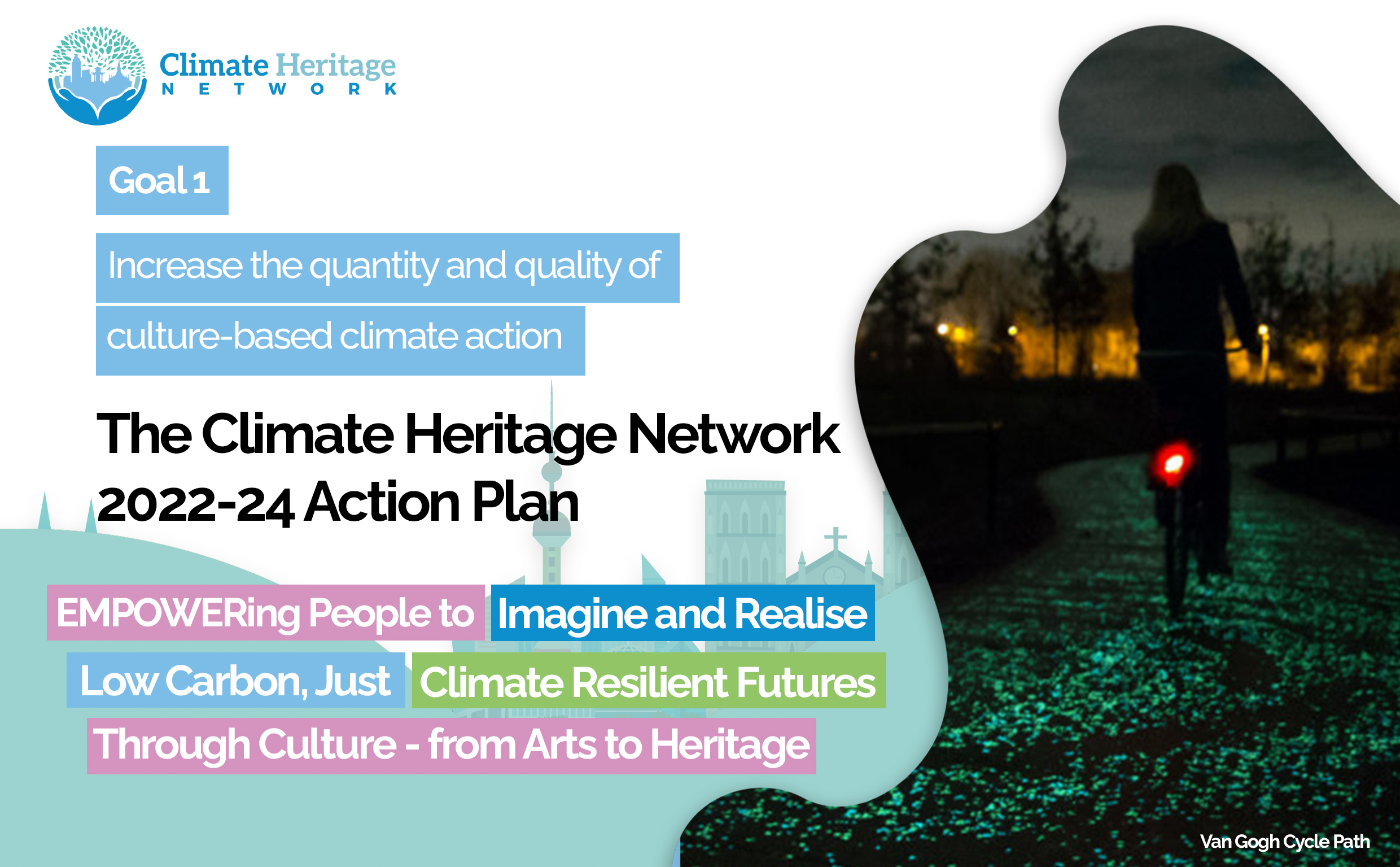 Climate Heritage
NETWORK

Goal 1

Increase the quantity and quality of culture-based climate action

The Climate Heritage Network 2022-24 Action Plan

EMPOWERing People to Imagine and Realise Low Carbon, Just Climate Resilient Futures Through Culture - from Arts to Heritage

Van Gogh Cycle Path